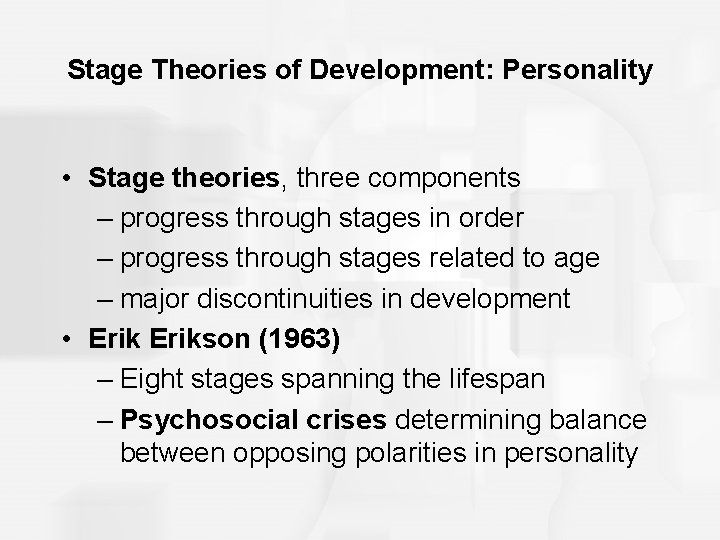 Stage Theories of Development: Personality

• Stage theories, three components
– progress through stages in order
– progress through stages related to age
– major discontinuities in development
• Erik Erikson (1963)
– Eight stages spanning the lifespan
– Psychosocial crises determining balance between opposing polarities in personality